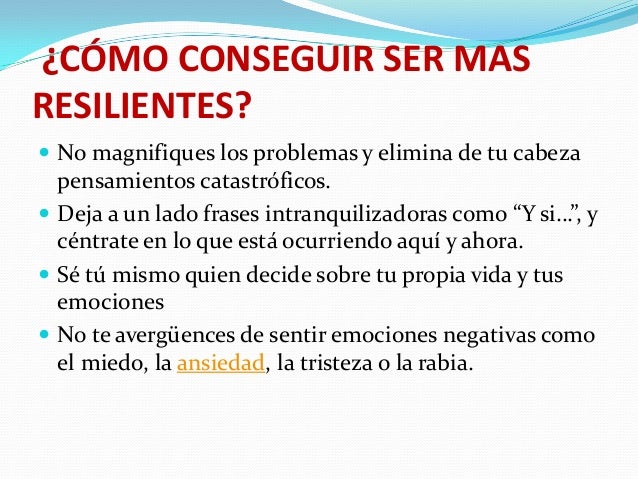 ¿CÓMO CONSEGUIR SER MAS RESILIENTES?

- No magnifiques los problemas y elimina de tu cabeza pensamientos catastróficos.
- Deja a un lado frases intranquilizadoras como “Y si…”, y céntrate en lo que está ocurriendo aquí y ahora.
- Sé tú mismo quien decide sobre tu propia vida y tus emociones
- No te avergüences de sentir emociones negativas como el miedo, la ansiedad, la tristeza o la rabia.